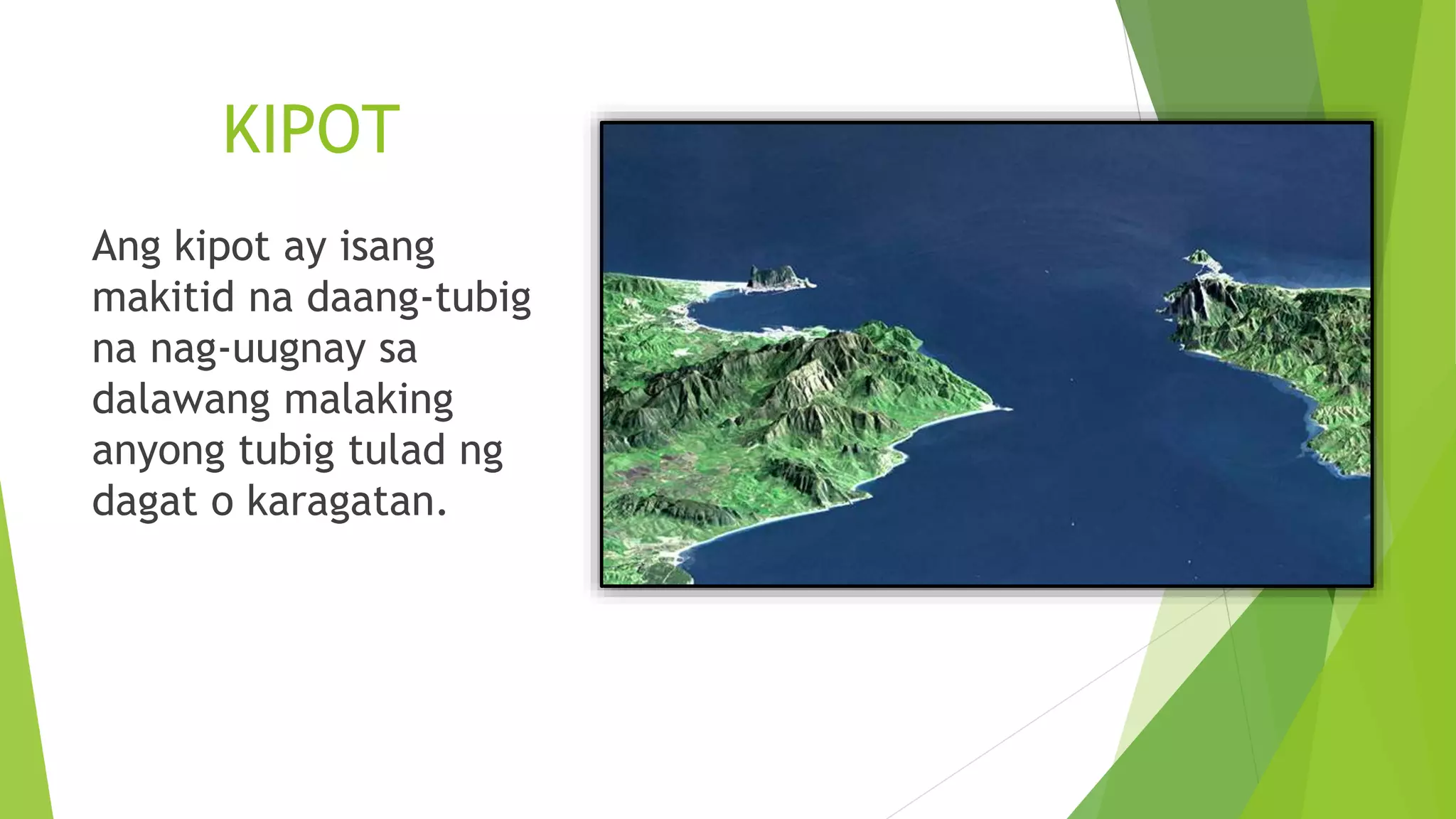 KIPOT

Ang kipot ay isang makitid na daang-tubig na nag-uugnay sa dalawang malaking anyong tubig tulad ng dagat o karagatan.